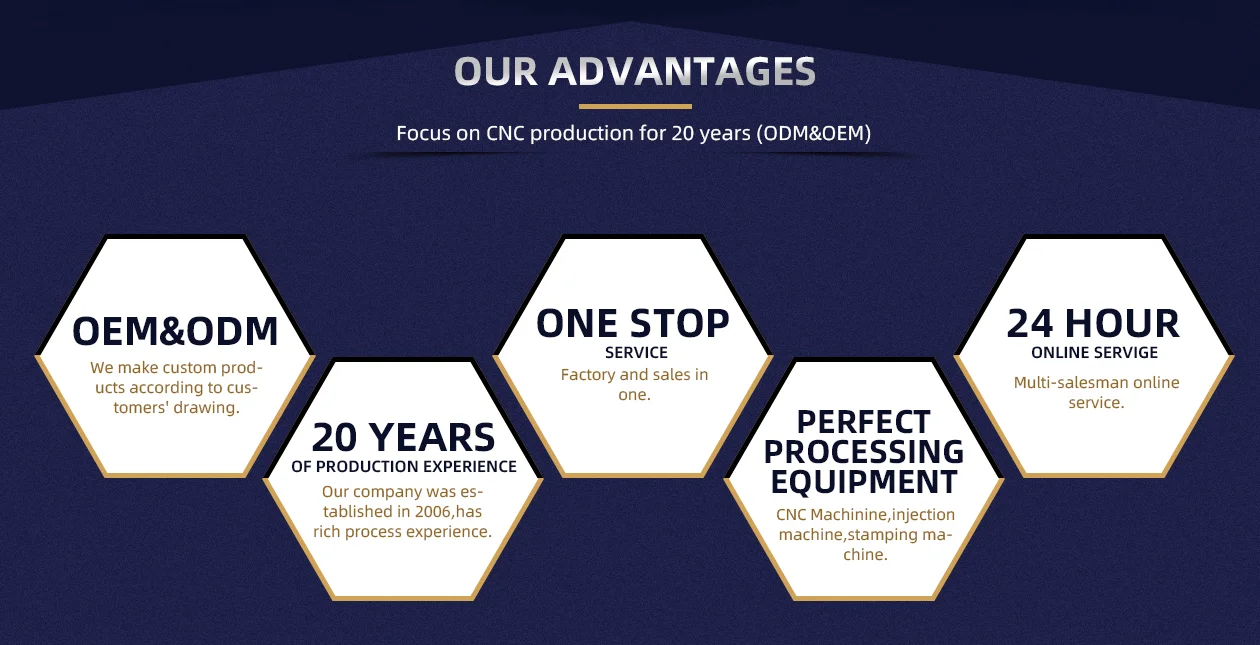 OUR ADVANTAGES

Focus on CNC production for 20 years (ODM&OEM)

OEM&ODM
We make custom products according to customers' drawing.

20 YEARS
OF PRODUCTION EXPERIENCE
Our company was established in 2006,has rich process experience.

ONE STOP
SERVICE
Factory and sales in one.

PERFECT PROCESSING EQUIPMENT
CNC Machinine,injection machine,stamping machine.

24 HOUR
ONLINE SERVIGE
Multi-salesman online service.